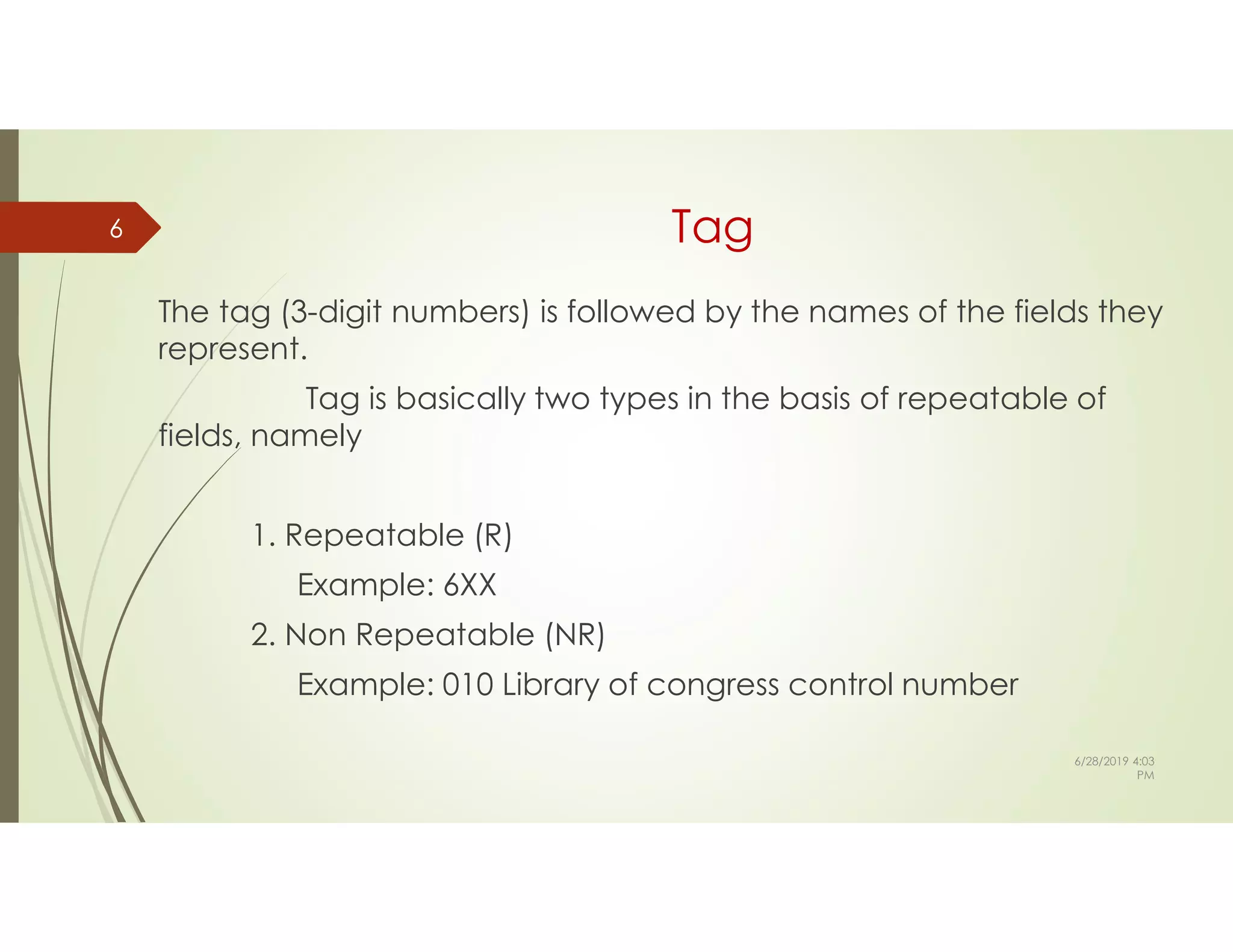 6

Tag

The tag (3-digit numbers) is followed by the names of the fields they represent.

Tag is basically two types in the basis of repeatable of fields, namely

1. Repeatable (R)

Example: 6XX

2. Non Repeatable (NR)

Example: 010 Library of congress control number

6/28/2019 4:03 PM